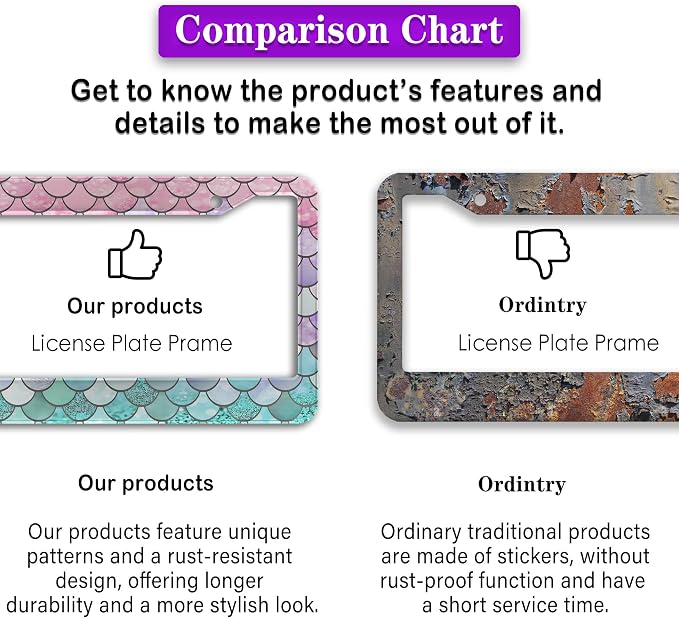 Comparison Chart

Get to know the product's features and details to make the most out of it.

Our products
License Plate Prame

Ordintry
License Plate Prame

Our products

Our products feature unique patterns and a rust-resistant design, offering longer durability and a more stylish look.

Ordintry

Ordinary traditional products are made of stickers, without rust-proof function and have a short service time.